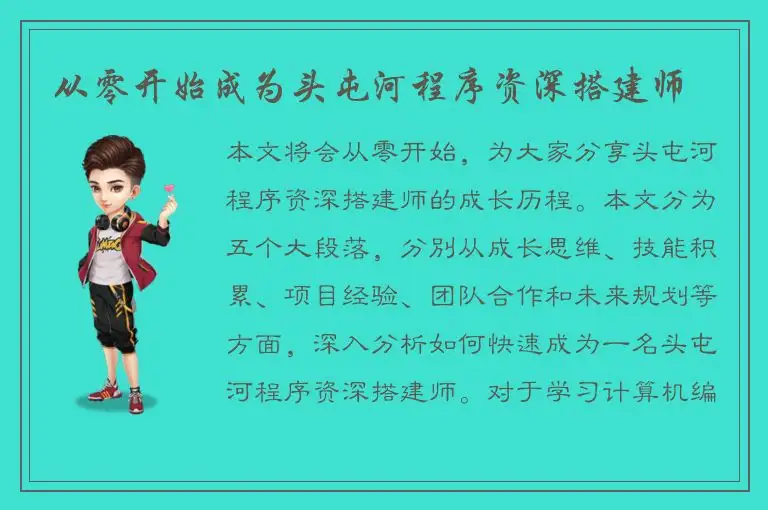 从零开始成为头屯河程序资深搭建师

本文将会从零开始，为大家分享头屯河程序资深搭建师的成长历程。本文分为五个大段落，分别从成长思维、技能积累、项目经验、团队合作和未来规划等方面，深入分析如何快速成为一名头屯河程序资深搭建师。对于学习计算机编